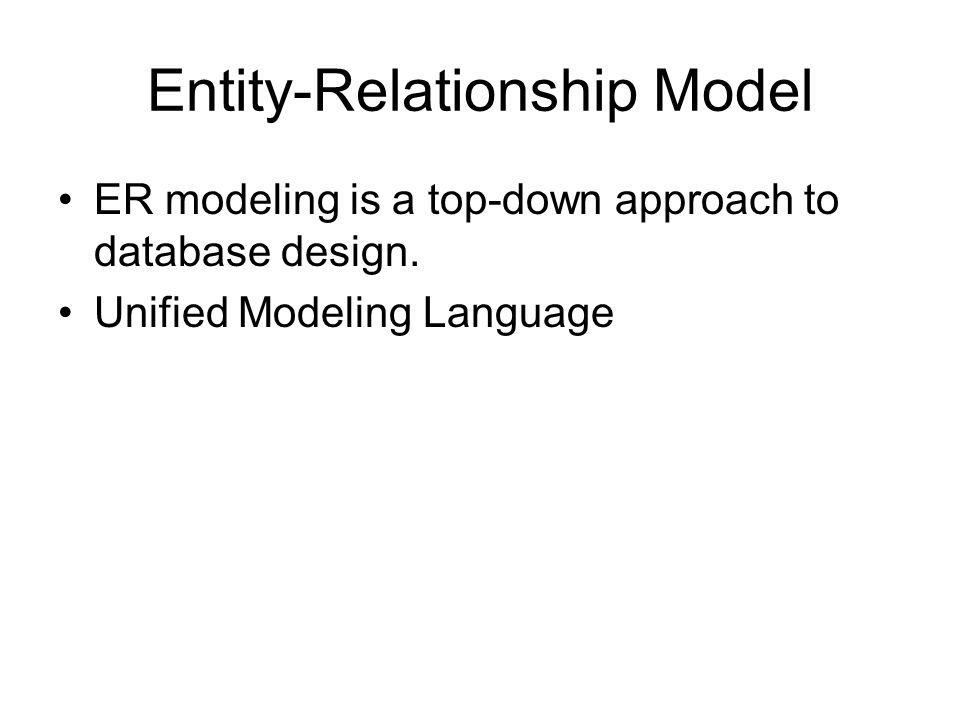 Entity-Relationship Model

• ER modeling is a top-down approach to database design.
• Unified Modeling Language